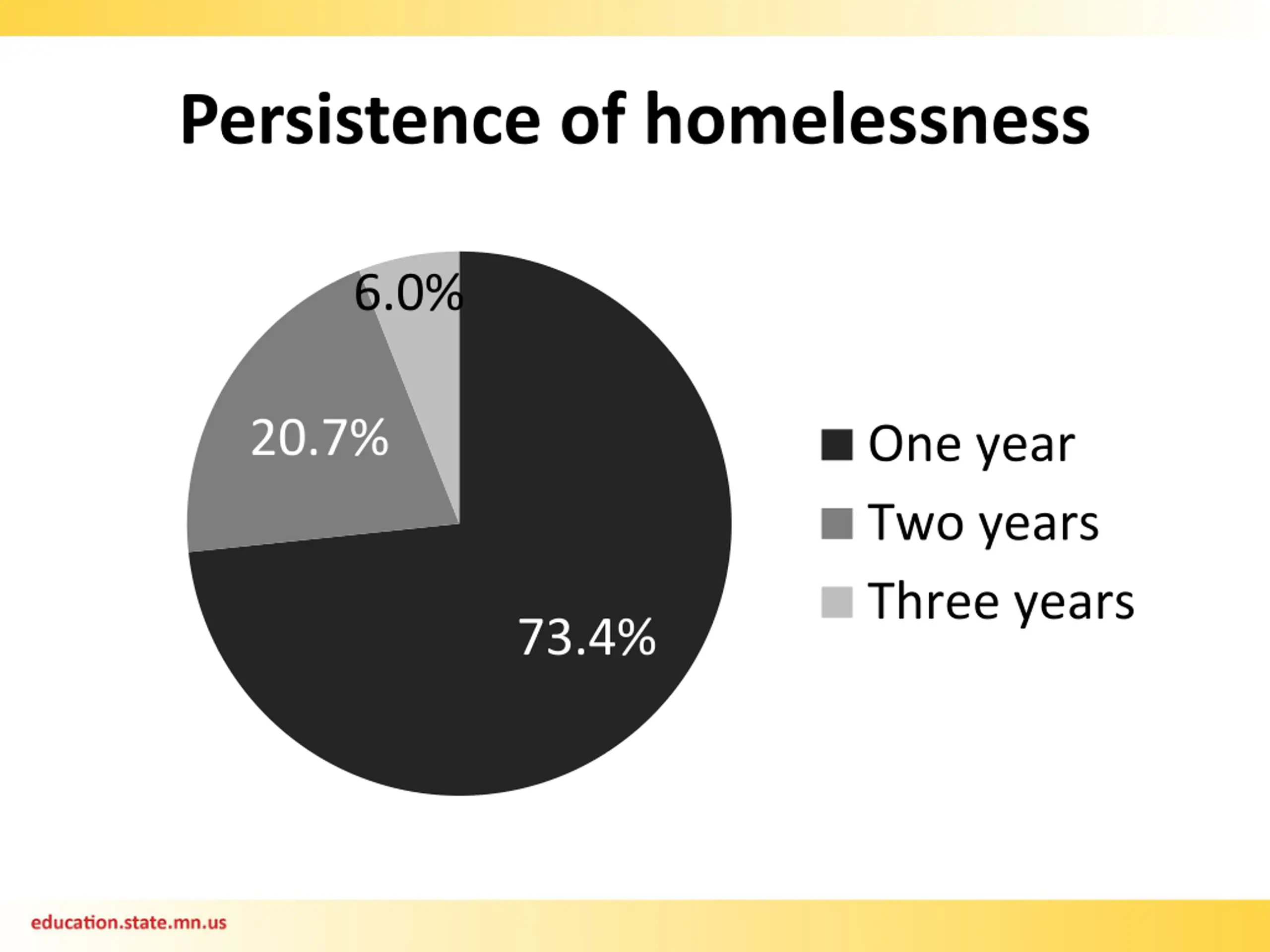 Persistence of homelessness

6.0%

20.7%

73.4%

One year
Two years
Three years

education.state.mn.us